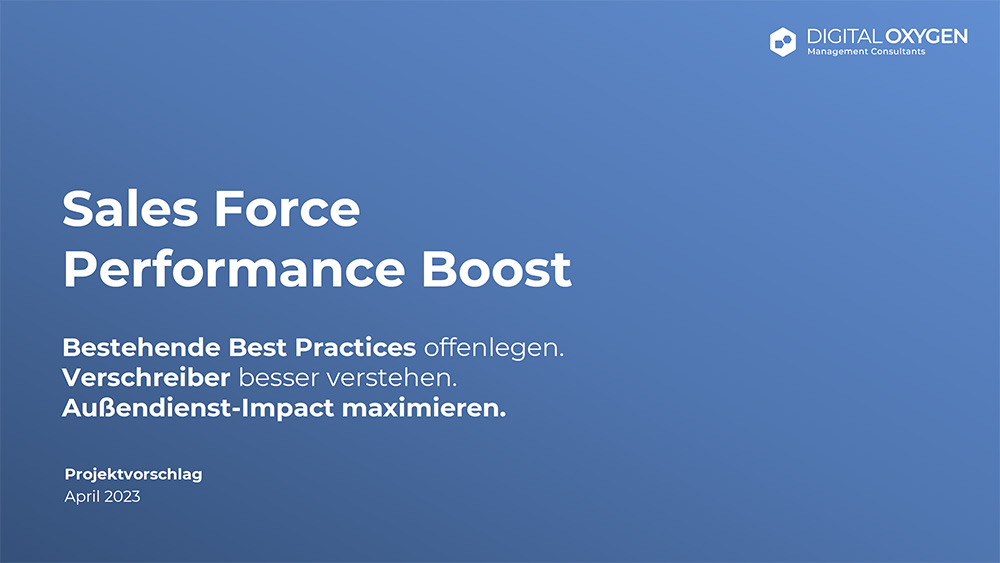 DIGITAL OXYGEN
Management Consultants

Sales Force
Performance Boost

Bestehende Best Practices offenlegen.
Verschreiber besser verstehen.
Außendienst-Impact maximieren.

Projektvorschlag
April 2023